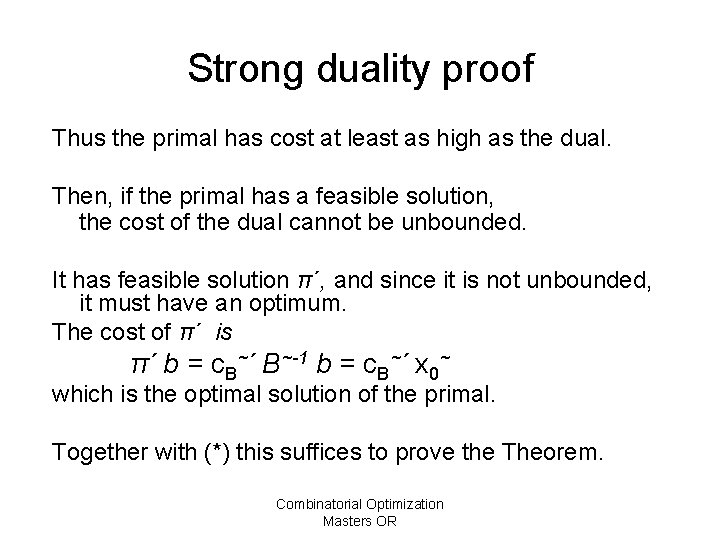 Strong duality proof

Thus the primal has cost at least as high as the dual.

Then, if the primal has a feasible solution, the cost of the dual cannot be unbounded.

It has feasible solution $\pi'$, and since it is not unbounded, it must have an optimum.
The cost of $\pi'$ is
$\pi' b = c_B^{\sim\prime} B^{\sim -1} b = c_B^{\sim\prime} x_0^{\sim}$
which is the optimal solution of the primal.

Together with (*) this suffices to prove the Theorem.

Combinatorial Optimization
Masters OR